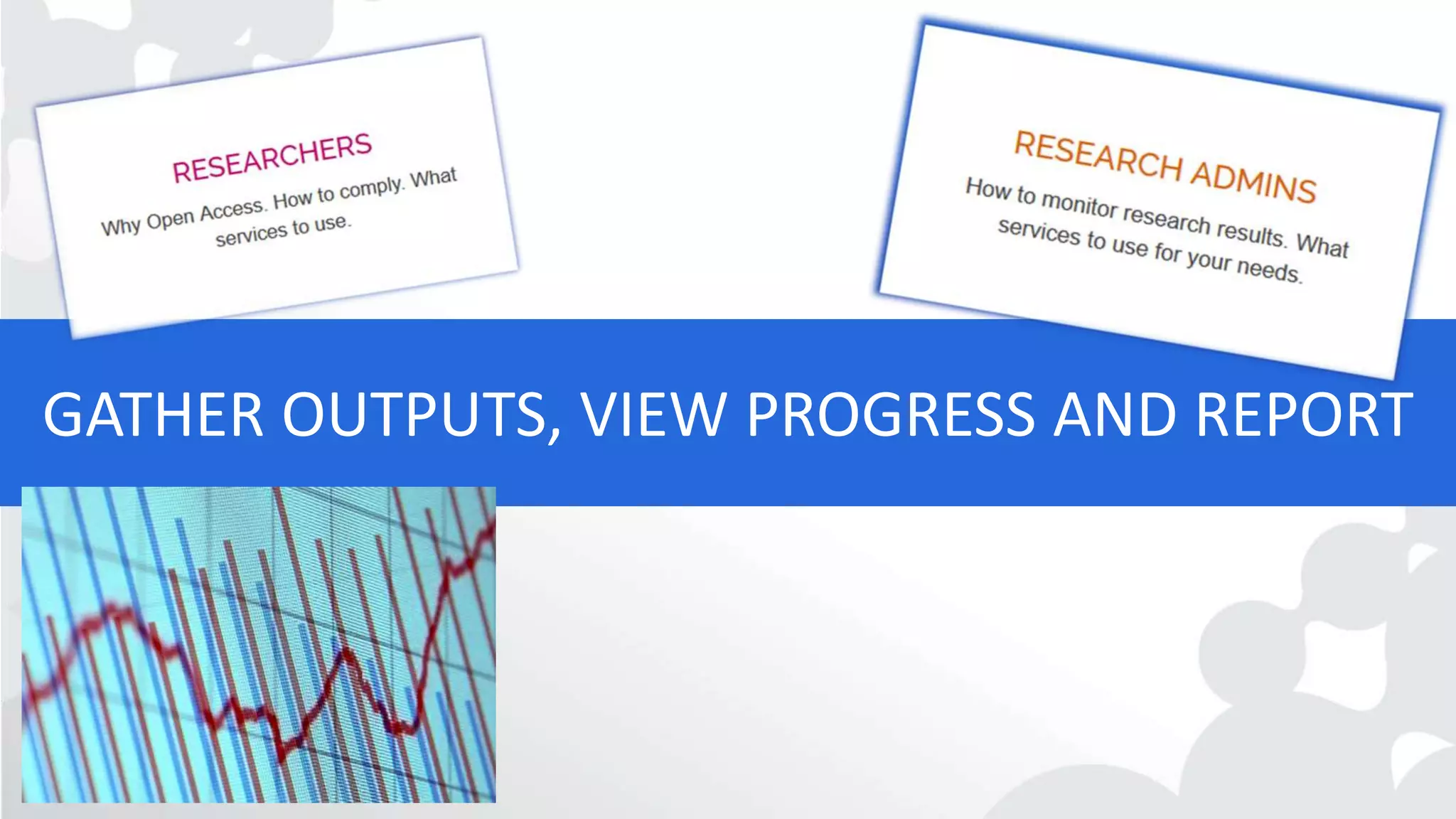 RESEARCHERS

Why Open Access. How to comply. What services to use.

RESEARCH ADMINS

How to monitor research results. What services to use for your needs.

GATHER OUTPUTS, VIEW PROGRESS AND REPORT